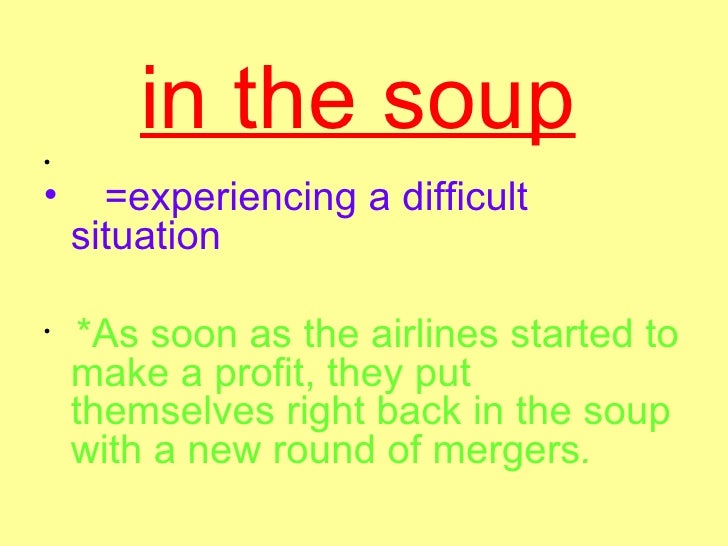 in the soup

•

• =experiencing a difficult situation

• *As soon as the airlines started to make a profit, they put themselves right back in the soup with a new round of mergers.